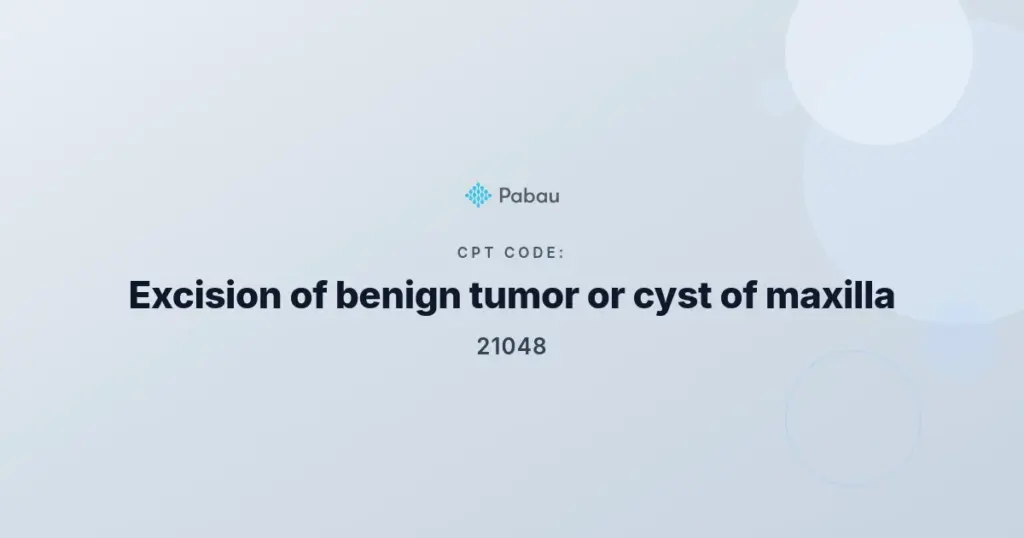 Pabau

CPT CODE:

Excision of benign tumor or cyst of maxilla

21048